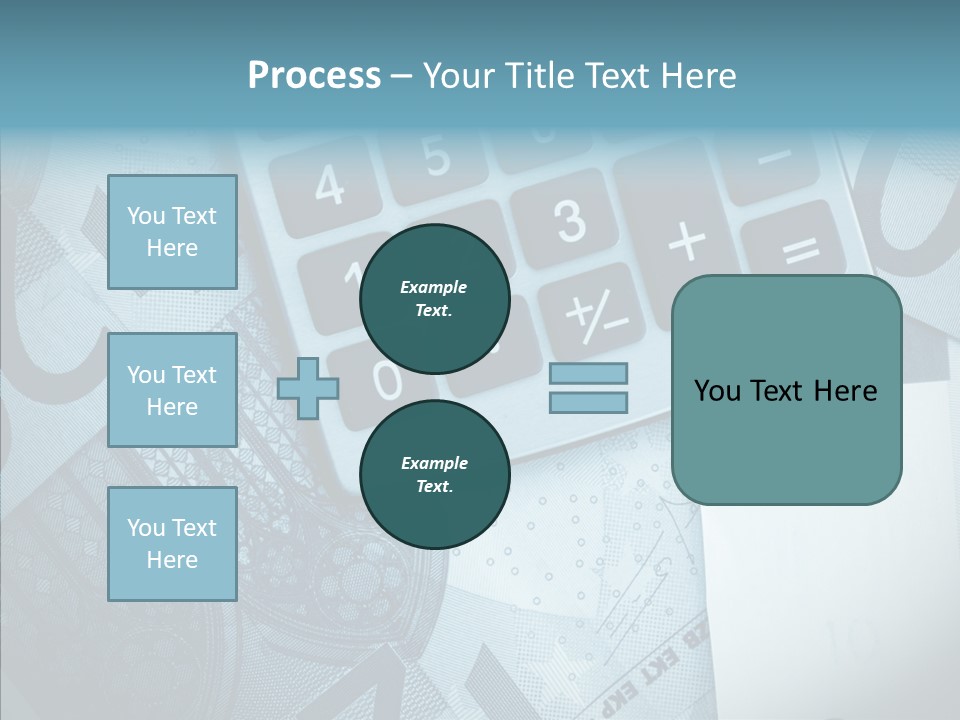 Process – Your Title Text Here

You Text Here

You Text Here

You Text Here

Example Text.

Example Text.

You Text Here